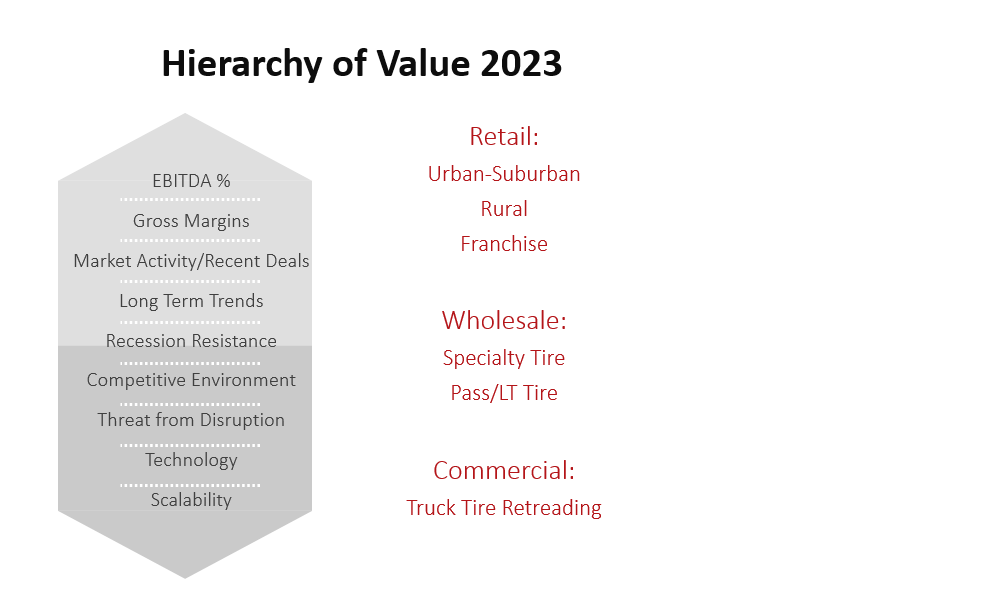 Hierarchy of Value 2023

EBITDA %
Gross Margins
Market Activity/Recent Deals
Long Term Trends
Recession Resistance
Competitive Environment
Threat from Disruption
Technology
Scalability

Retail:
Urban-Suburban
Rural
Franchise

Wholesale:
Specialty Tire
Pass/LT Tire

Commercial:
Truck Tire Retreading